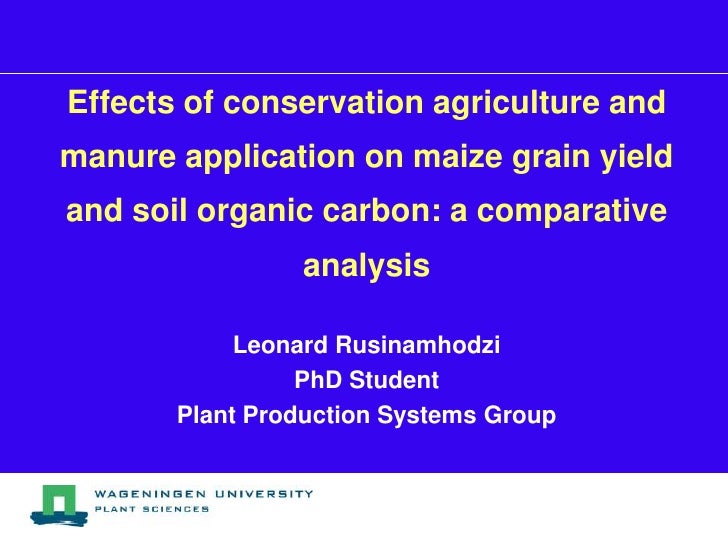 Effects of conservation agriculture and manure application on maize grain yield and soil organic carbon: a comparative analysis

Leonard Rusinamhodzi
PhD Student
Plant Production Systems Group

WAGENINGEN UNIVERSITY
PLANT SCIENCES